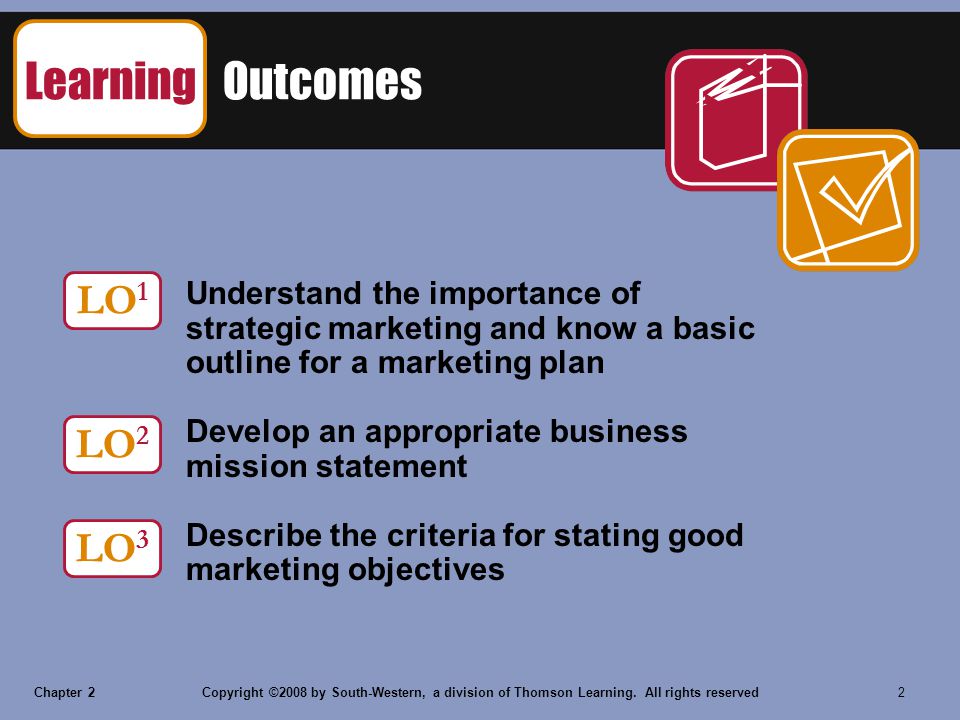 Learning Outcomes

LO$^1$ Understand the importance of strategic marketing and know a basic outline for a marketing plan

LO$^2$ Develop an appropriate business mission statement

LO$^3$ Describe the criteria for stating good marketing objectives

Chapter 2 Copyright ©2008 by South-Western, a division of Thomson Learning. All rights reserved 2